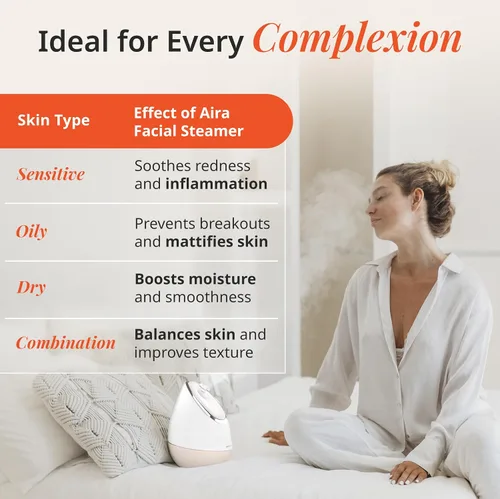 Ideal for Every Complexion

| Skin Type | Effect of Aira Facial Steamer |
|---|---|
| Sensitive | Soothes redness and inflammation |
| Oily | Prevents breakouts and mattifies skin |
| Dry | Boosts moisture and smoothness |
| Combination | Balances skin and improves texture |